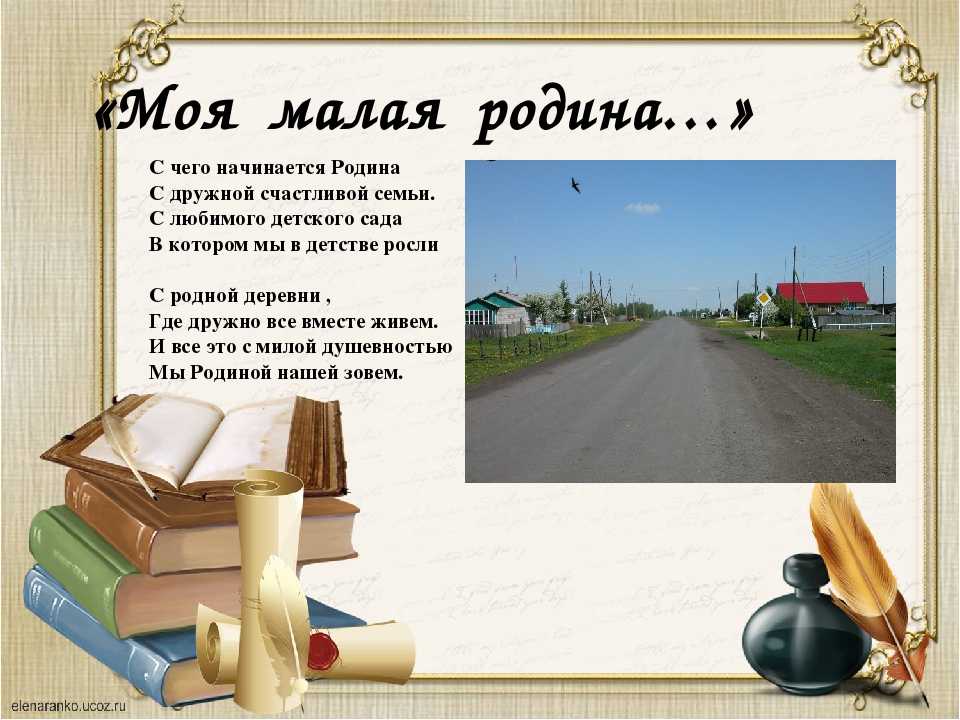 «Моя малая родина…»

С чего начинается Родина
С дружной счастливой семьи.
С любимого детского сада
В котором мы в детстве росли

С родной деревни ,
Где дружно все вместе живем.
И все это с милой душевностью
Мы Родиной нашей зовем.

elenaranko.ucoz.ru